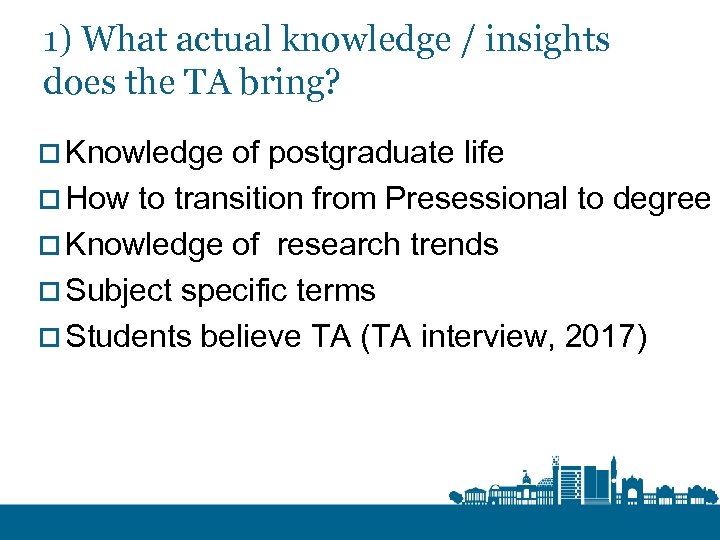 1) What actual knowledge / insights does the TA bring?

Knowledge of postgraduate life
How to transition from Presessional to degree
Knowledge of research trends
Subject specific terms
Students believe TA (TA interview, 2017)